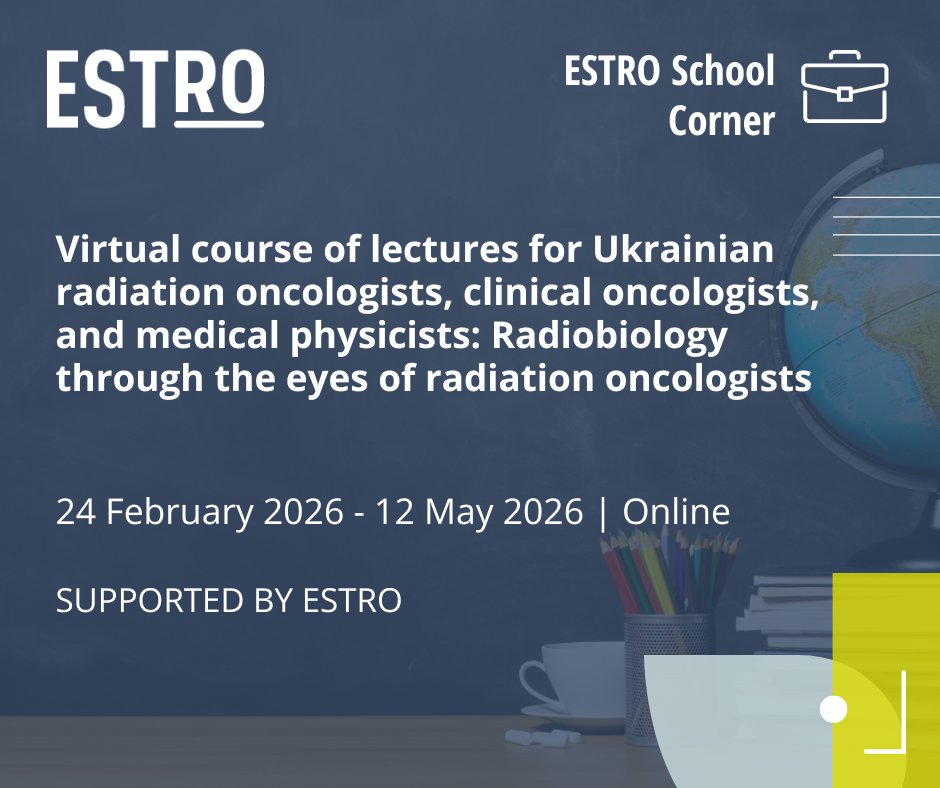 ESTRO

ESTRO School Corner

Virtual course of lectures for Ukrainian radiation oncologists, clinical oncologists, and medical physicists: Radiobiology through the eyes of radiation oncologists

24 February 2026 - 12 May 2026 | Online

SUPPORTED BY ESTRO